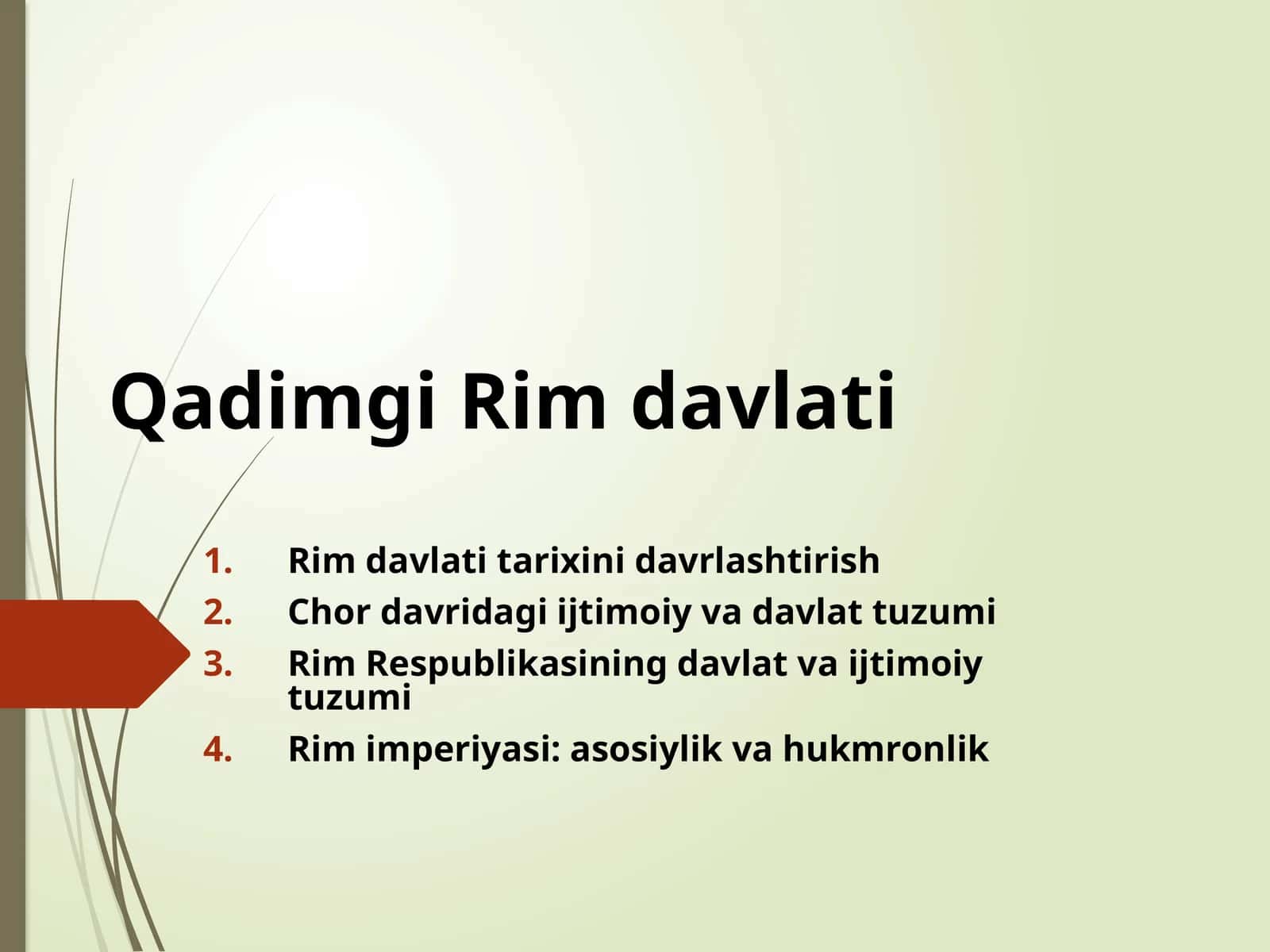 Qadimgi Rim davlati

1. Rim davlati tarixini davrlashtirish
2. Chor davridagi ijtimoiy va davlat tuzumi
3. Rim Respublikasining davlat va ijtimoiy tuzumi
4. Rim imperiyasi: asosiylik va hukmronlik